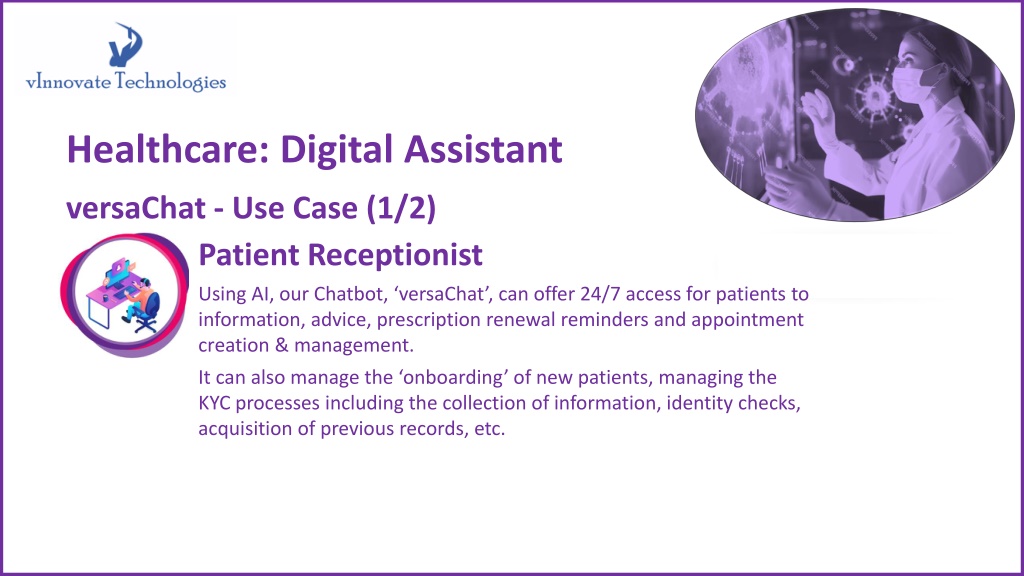 vInnovate Technologies

Healthcare: Digital Assistant

versaChat - Use Case (1/2)

Patient Receptionist

Using AI, our Chatbot, ‘versaChat’, can offer 24/7 access for patients to information, advice, prescription renewal reminders and appointment creation & management.

It can also manage the ‘onboarding’ of new patients, managing the KYC processes including the collection of information, identity checks, acquisition of previous records, etc.